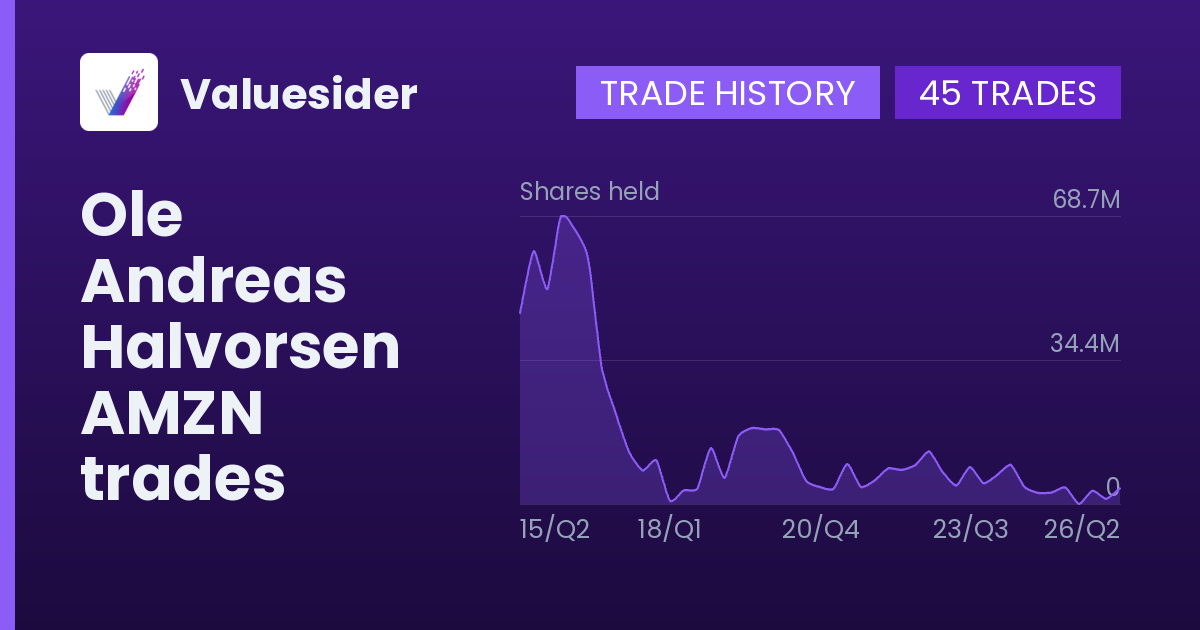 Valuesider

TRADE HISTORY

45 TRADES

Ole Andreas Halvorsen AMZN trades

Shares held

68.7M

34.4M

0

15/Q2

18/Q1

20/Q4

23/Q3

26/Q2